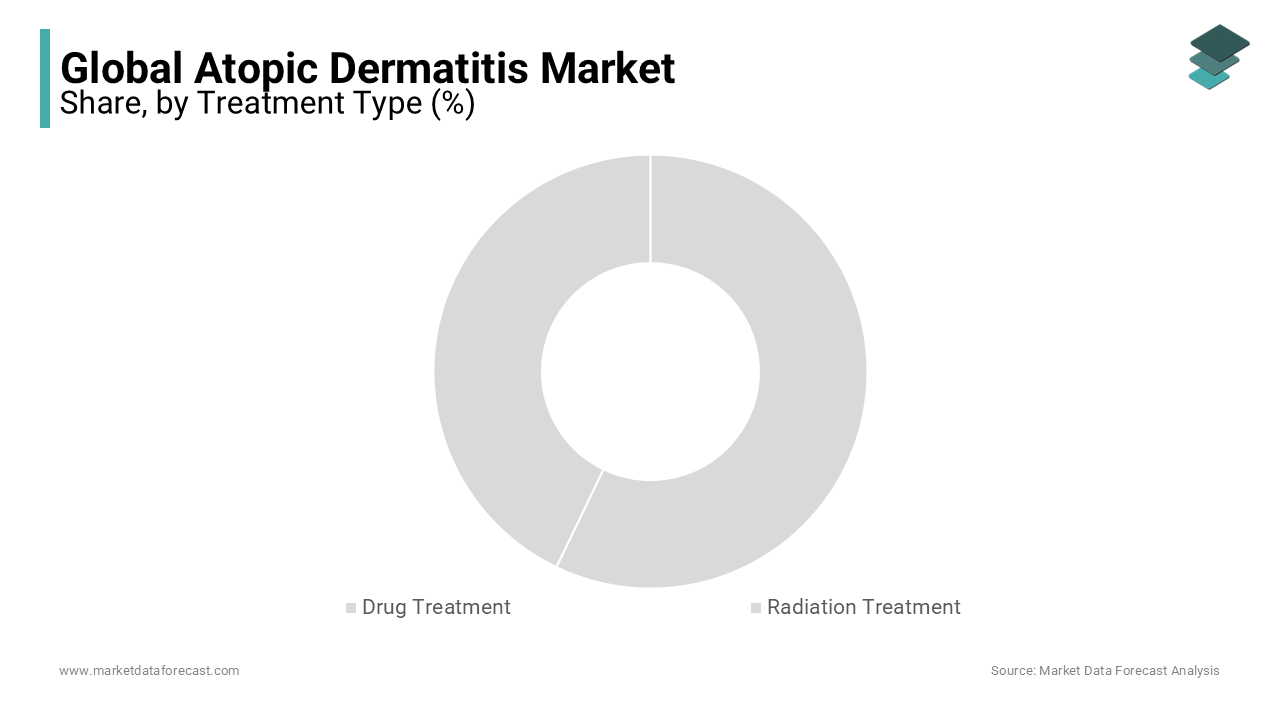 Global Atopic Dermatitis Market
Share, by Treatment Type (%)

Drug Treatment
Radiation Treatment

www.marketdataforecast.com
Source: Market Data Forecast Analysis